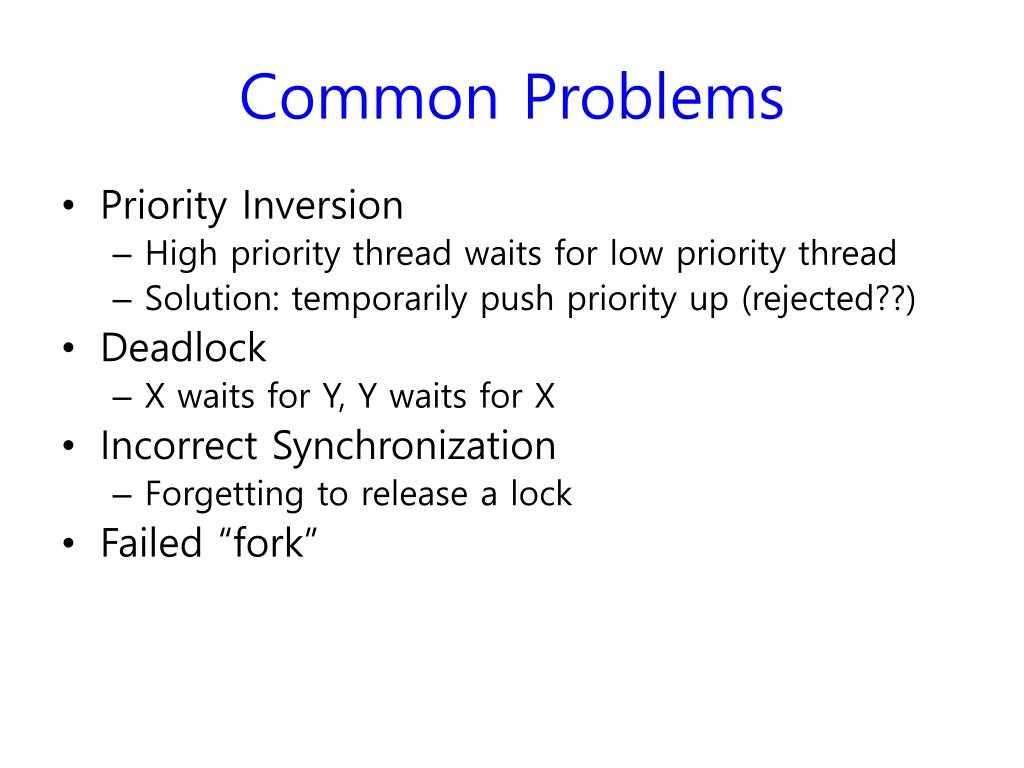 Common Problems

• Priority Inversion
– High priority thread waits for low priority thread
– Solution: temporarily push priority up (rejected??)
• Deadlock
– X waits for Y, Y waits for X
• Incorrect Synchronization
– Forgetting to release a lock
• Failed “fork”